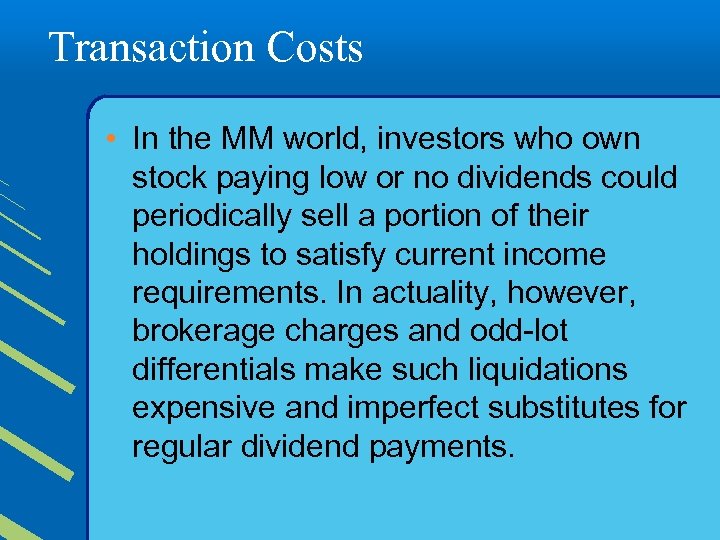 Transaction Costs

• In the MM world, investors who own stock paying low or no dividends could periodically sell a portion of their holdings to satisfy current income requirements. In actuality, however, brokerage charges and odd-lot differentials make such liquidations expensive and imperfect substitutes for regular dividend payments.